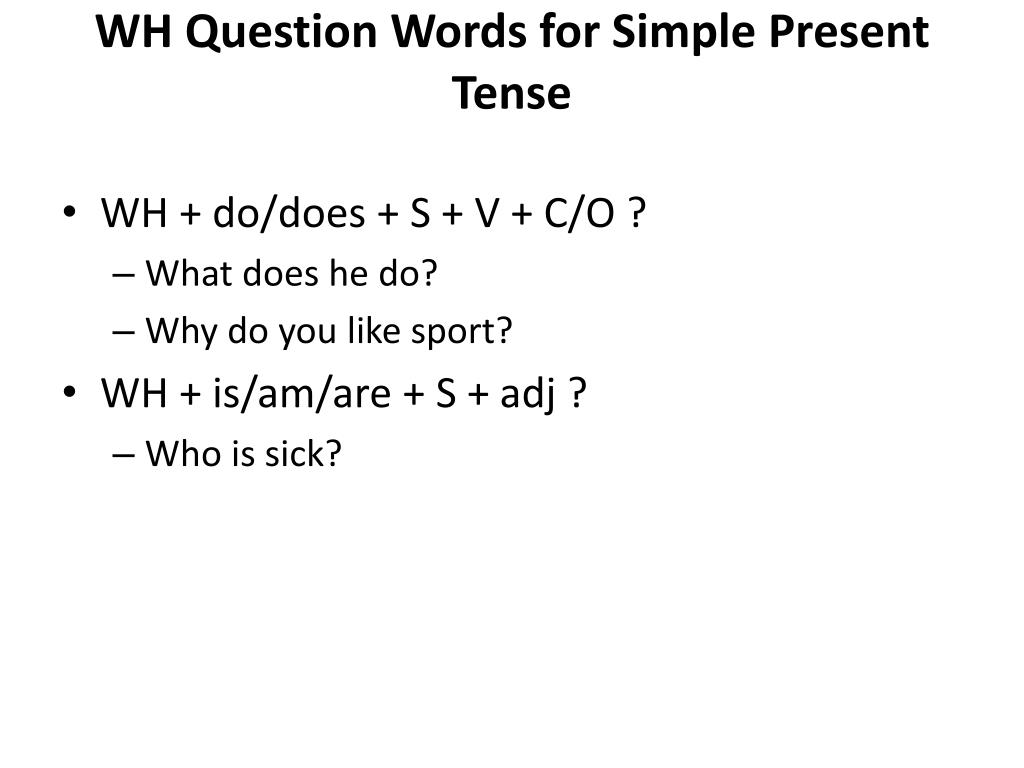 WH Question Words for Simple Present Tense

• WH + do/does + S + V + C/O ?
– What does he do?
– Why do you like sport?
• WH + is/am/are + S + adj ?
– Who is sick?